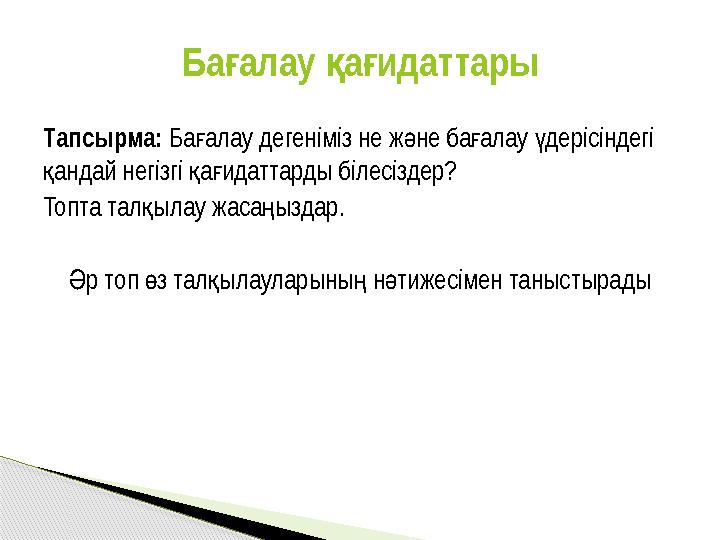 Бағалау қағидаттары

Тапсырма: Бағалау дегеніміз не және бағалау үдерісіндегі қандай негізгі қағидаттарды білесіздер?
Топта талқылау жасаңыздар.

Әр топ өз талқылауларының нәтижесімен таныстырады